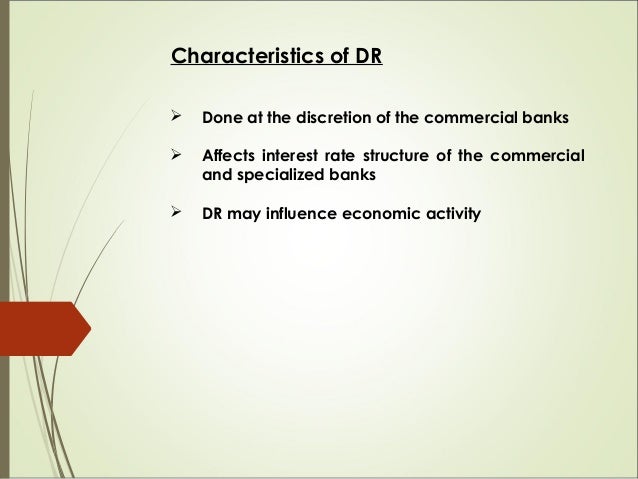 Characteristics of DR

➢ Done at the discretion of the commercial banks

➢ Affects interest rate structure of the commercial and specialized banks

➢ DR may influence economic activity